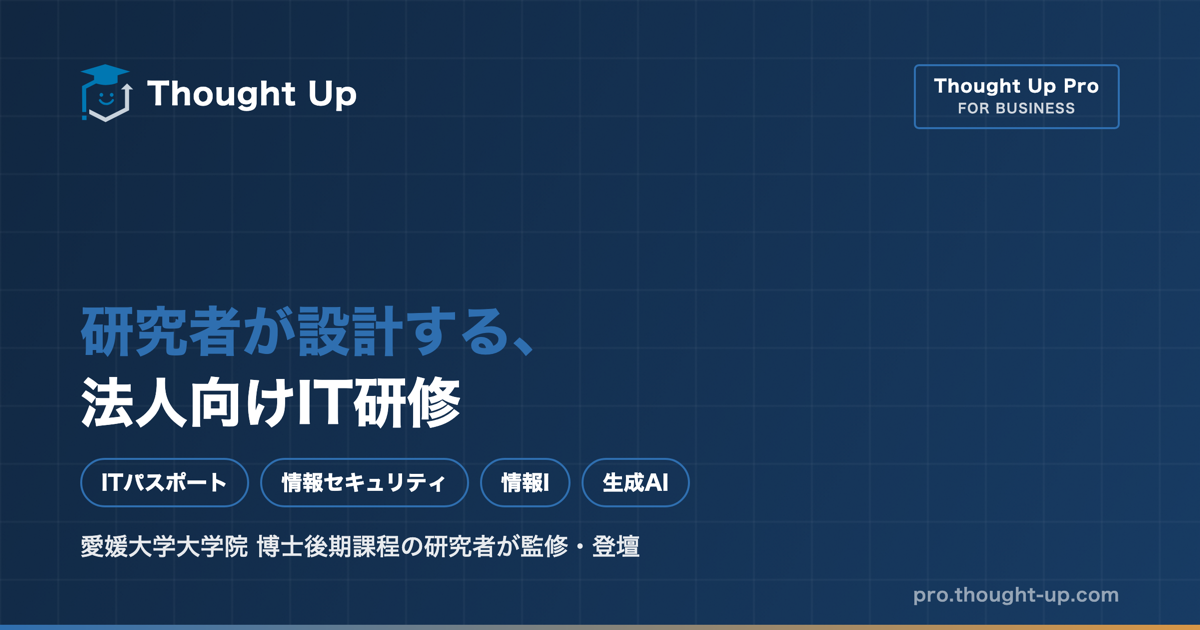 Thought Up

Thought Up Pro
FOR BUSINESS

研究者が設計する、
法人向けIT研修

ITパスポート 情報セキュリティ 情報I 生成AI

愛媛大学大学院 博士後期課程の研究者が監修・登壇

pro.thought-up.com